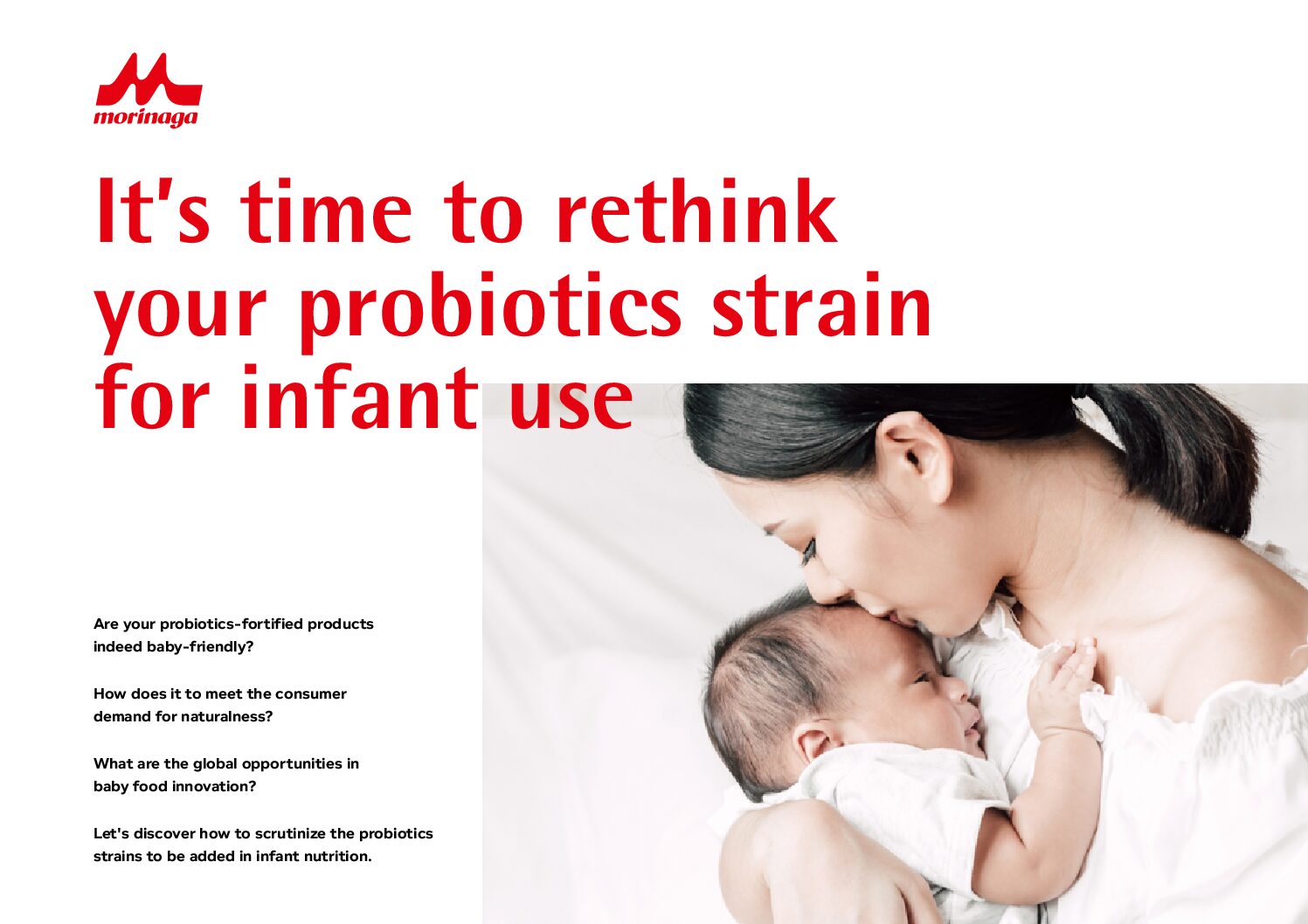 morinaga

It's time to rethink your probiotics strain for infant use

Are your probiotics-fortified products indeed baby-friendly?

How does it to meet the consumer demand for naturalness?

What are the global opportunities in baby food innovation?

Let's discover how to scrutinize the probiotics strains to be added in infant nutrition.